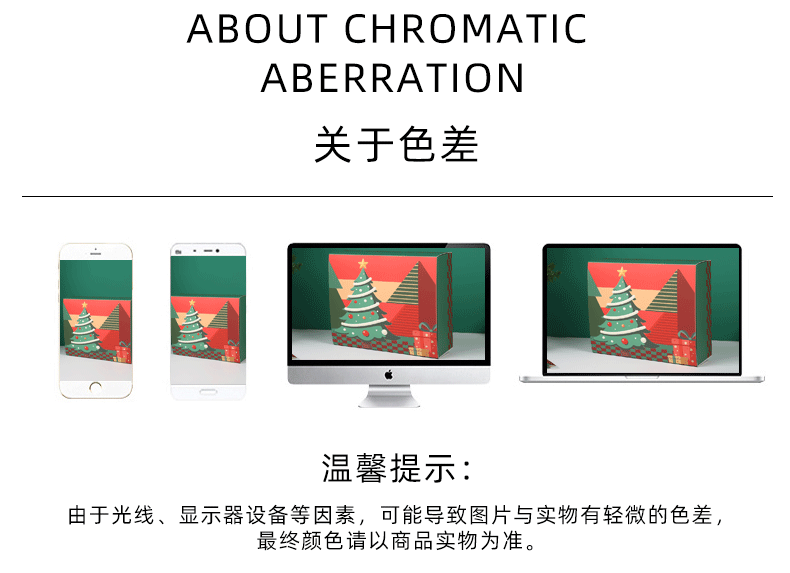 ABOUT CHROMATIC ABERRATION

关于色差

温馨提示:

由于光线、显示器设备等因素，可能导致图片与实物有轻微的色差，最终颜色请以商品实物为准。